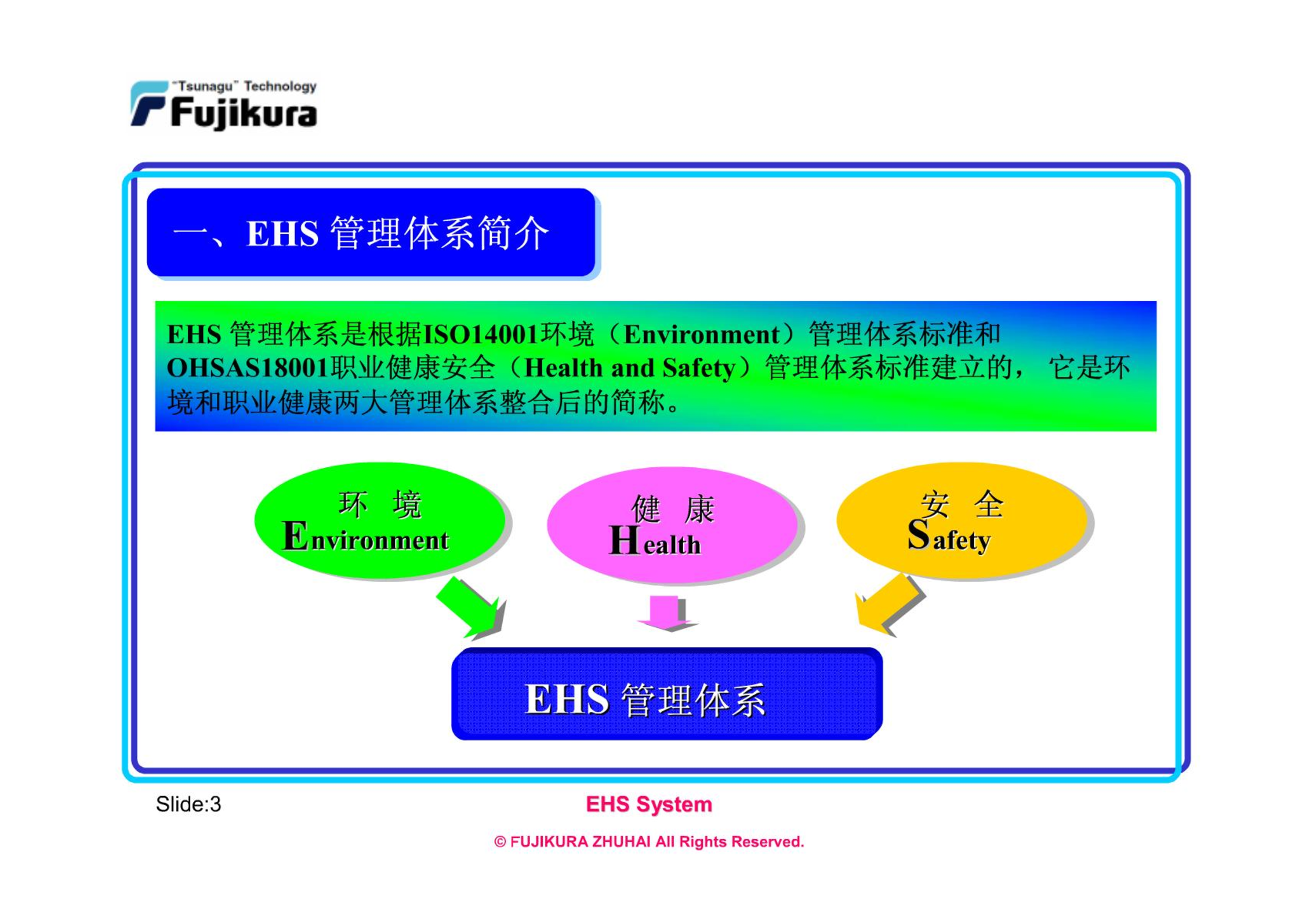 "Tsunagu" Technology
Fujikura

一、EHS 管理体系简介

EHS 管理体系是根据ISO14001环境（Environment）管理体系标准和OHSAS18001职业健康安全（Health and Safety）管理体系标准建立的， 它是环境和职业健康两大管理体系整合后的简称。

环 境
Environment

健 康
Health

安 全
Safety

EHS 管理体系

Slide:3

EHS System

© FUJIKURA ZHUHAI All Rights Reserved.